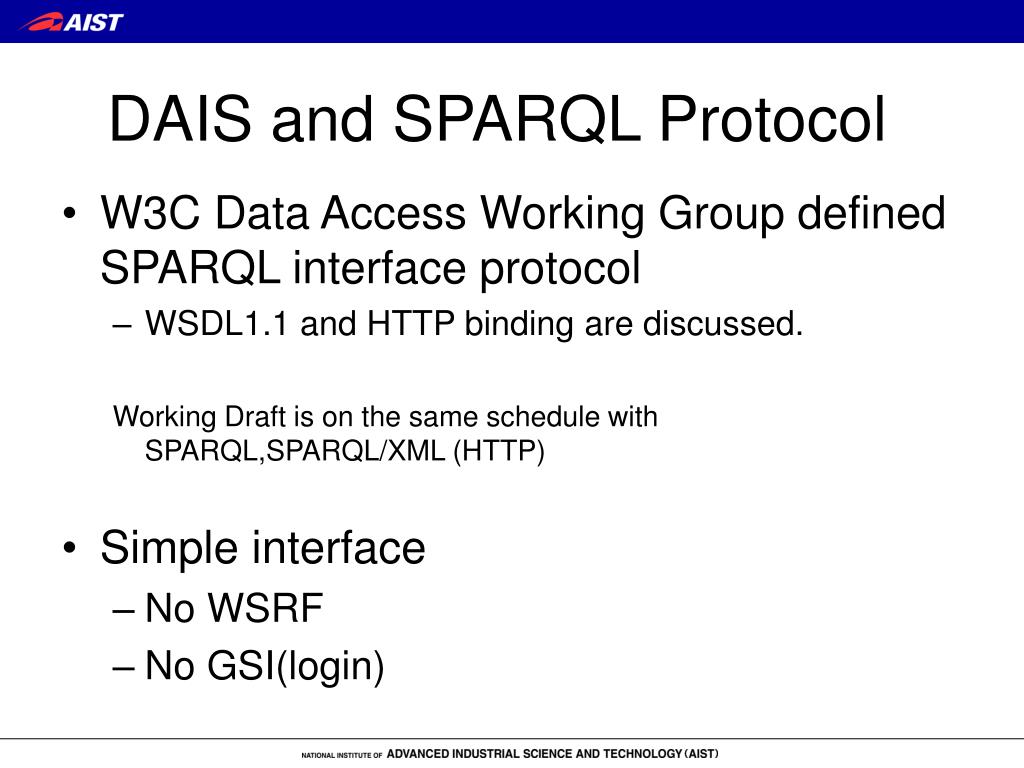 AIST

DAIS and SPARQL Protocol

• W3C Data Access Working Group defined SPARQL interface protocol
– WSDL1.1 and HTTP binding are discussed.

Working Draft is on the same schedule with SPARQL,SPARQL/XML (HTTP)

• Simple interface
– No WSRF
– No GSI(login)

NATIONAL INSTITUTE OF ADVANCED INDUSTRIAL SCIENCE AND TECHNOLOGY (AIST)